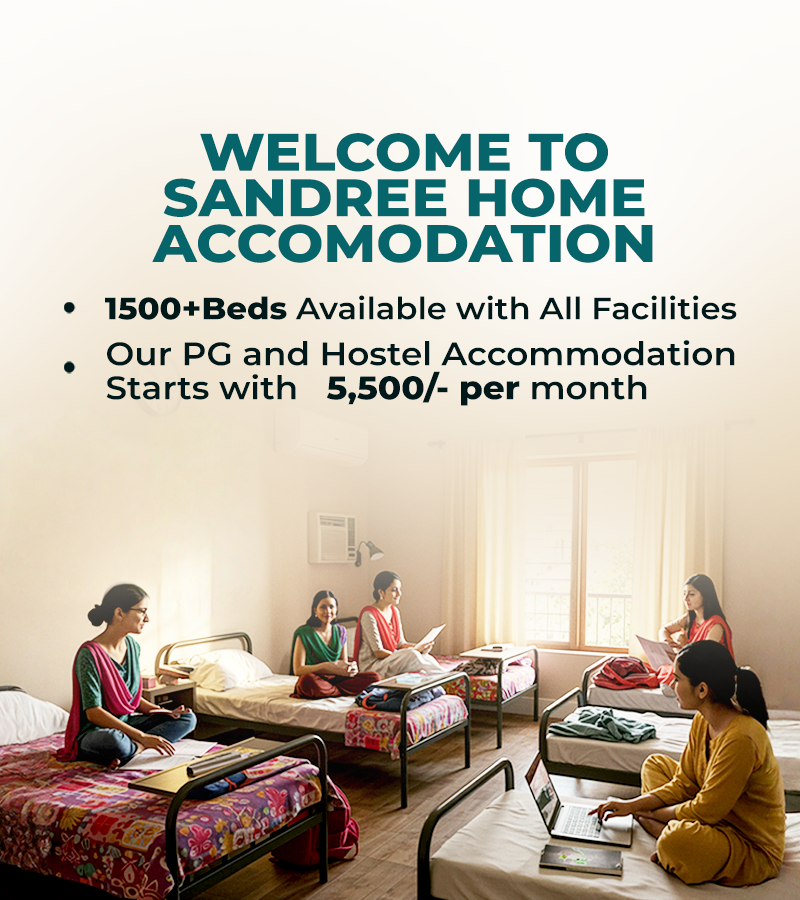 WELCOME TO SANDREE HOME ACCOMODATION

• 1500+Beds Available with All Facilities
• Our PG and Hostel Accommodation Starts with 5,500/- per month